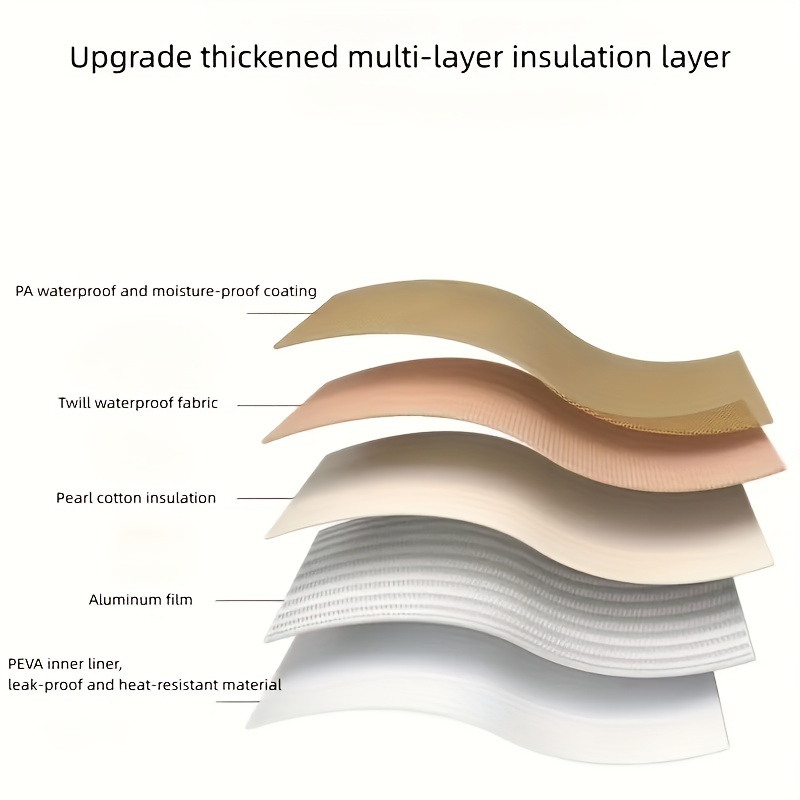 Upgrade thickened multi-layer insulation layer

PA waterproof and moisture-proof coating

Twill waterproof fabric

Pearl cotton insulation

Aluminum film

PEVA inner liner,
leak-proof and heat-resistant material